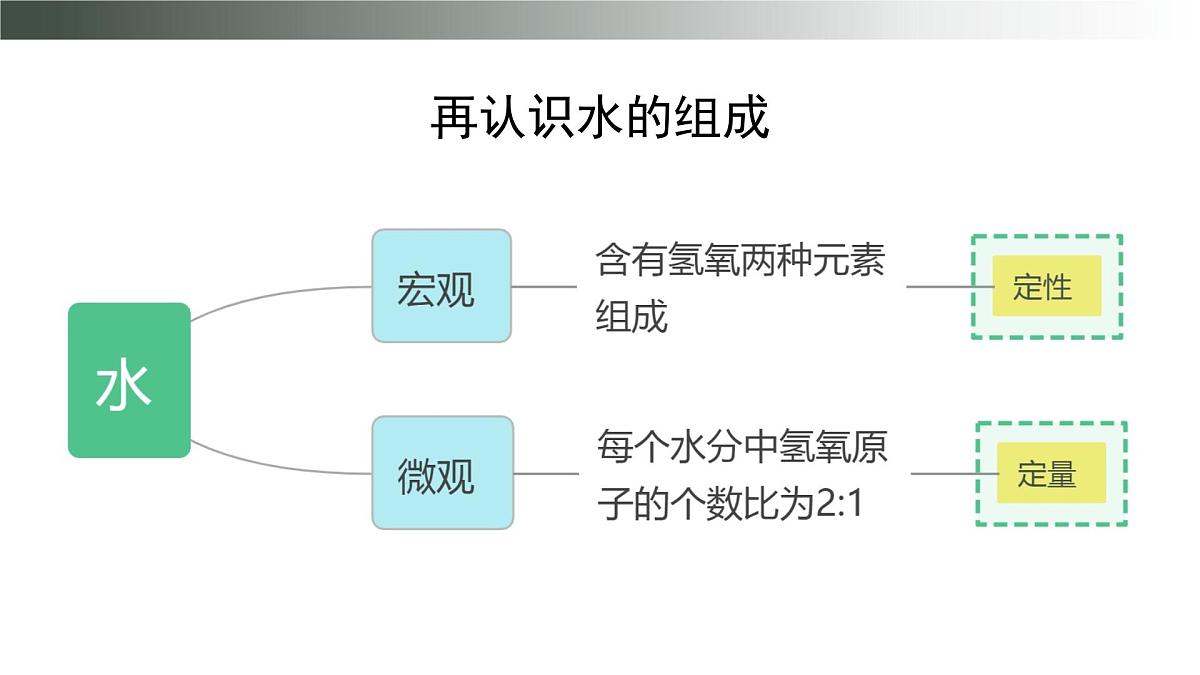 再认识水的组成

水

宏观

含有氢氧两种元素组成

定性

微观

每个水分中氢氧原子的个数比为2:1

定量